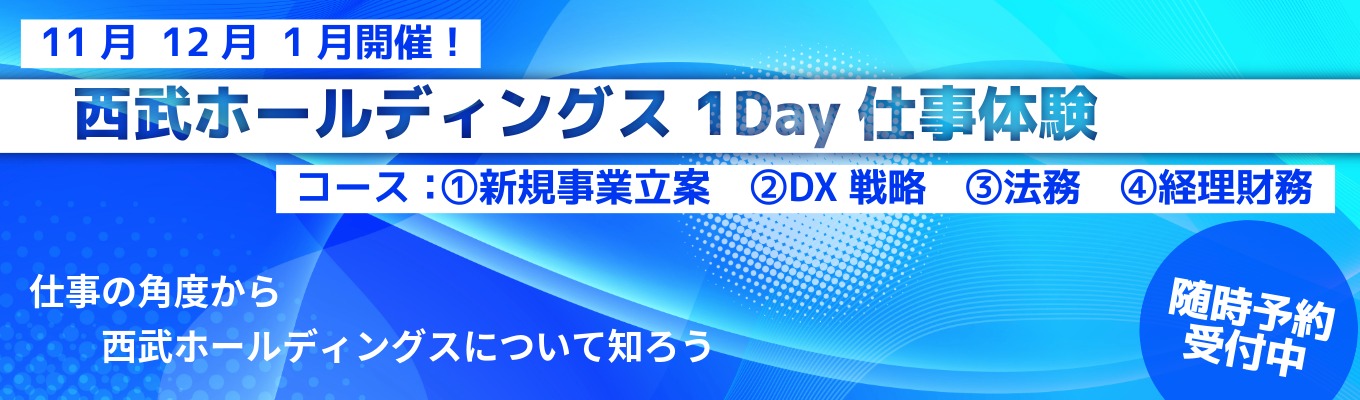 11月 12月 1月開催！

西武ホールディングス 1Day 仕事体験

コース：①新規事業立案　②DX 戦略　③法務　④経理財務

仕事の角度から
西武ホールディングスについて知ろう

随時予約
受付中